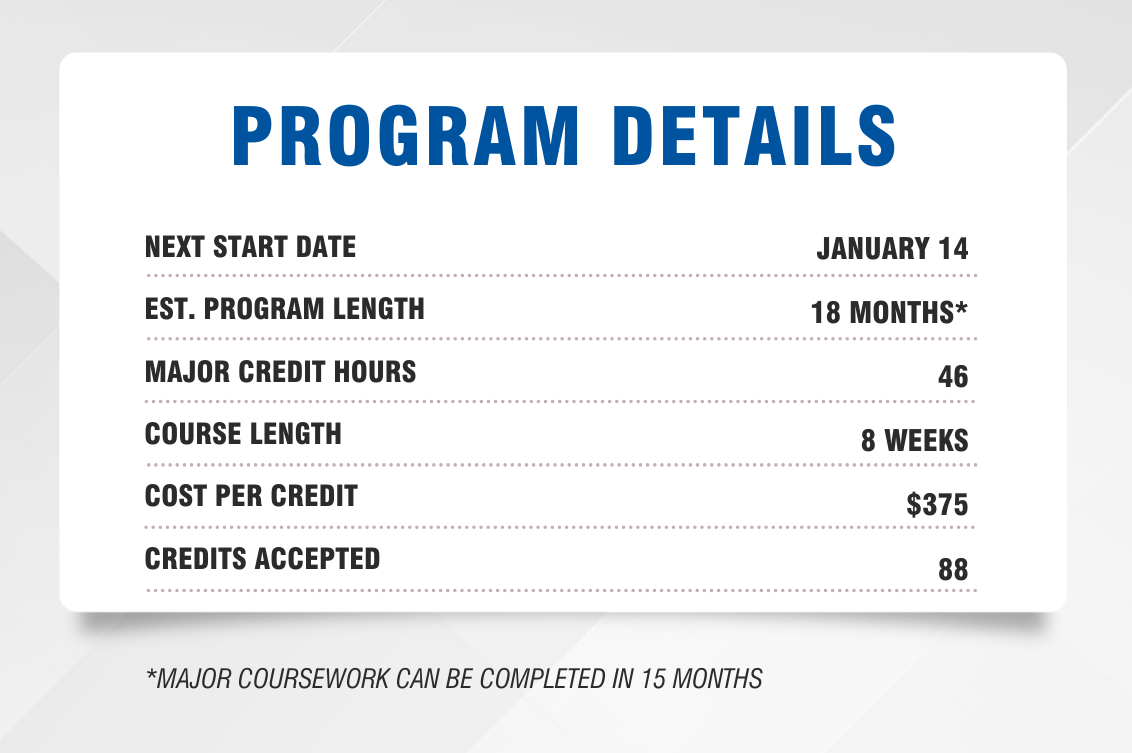 PROGRAM DETAILS

| | |
|---|---|
| NEXT START DATE | JANUARY 14 |
| EST. PROGRAM LENGTH | 18 MONTHS* |
| MAJOR CREDIT HOURS | 46 |
| COURSE LENGTH | 8 WEEKS |
| COST PER CREDIT | \$375 |
| CREDITS ACCEPTED | 88 |

*MAJOR COURSEWORK CAN BE COMPLETED IN 15 MONTHS